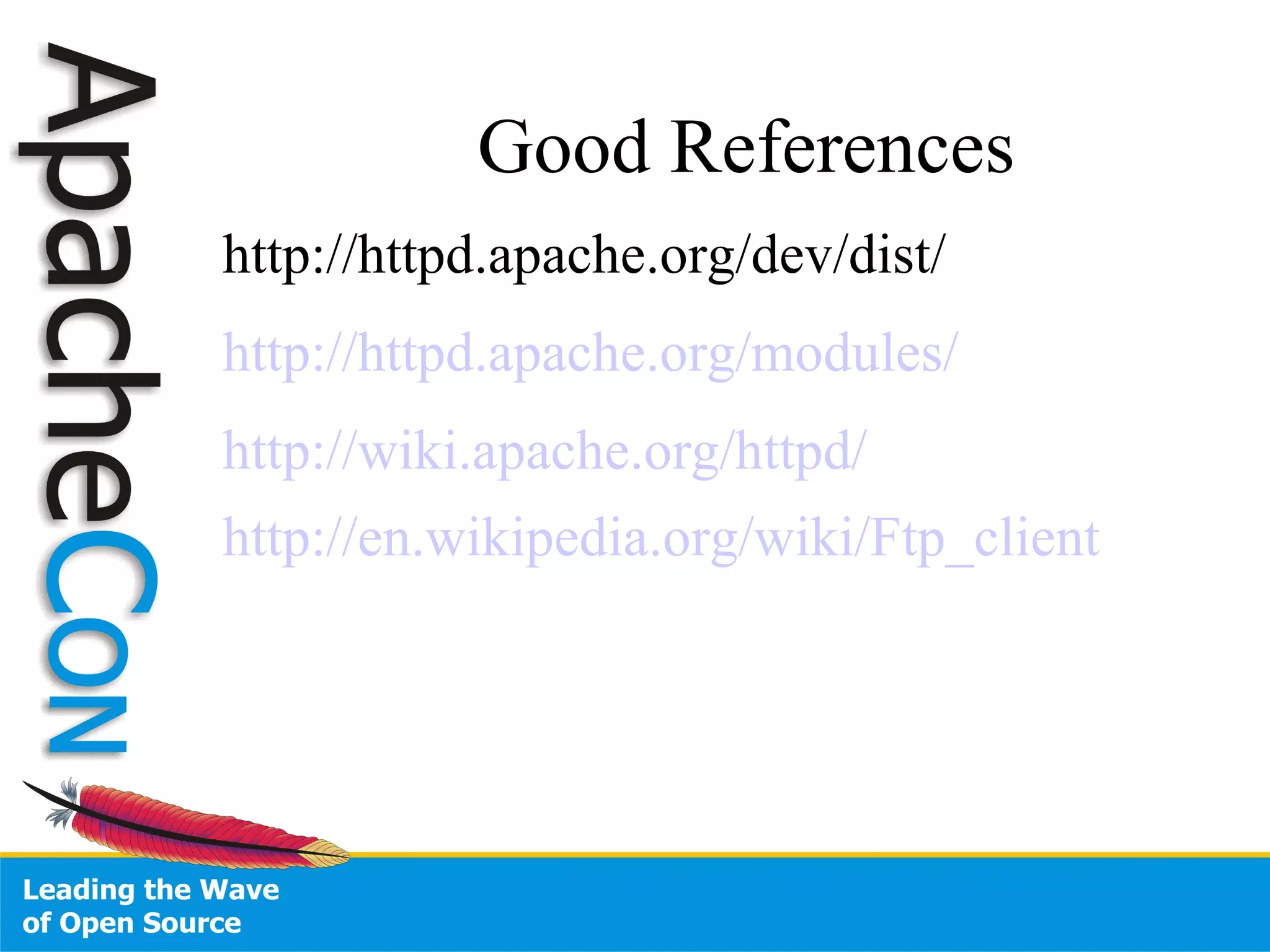 ApacheCon

Good References

http://httpd.apache.org/dev/dist/

http://httpd.apache.org/modules/

http://wiki.apache.org/httpd/

http://en.wikipedia.org/wiki/Ftp_client

Leading the Wave of Open Source